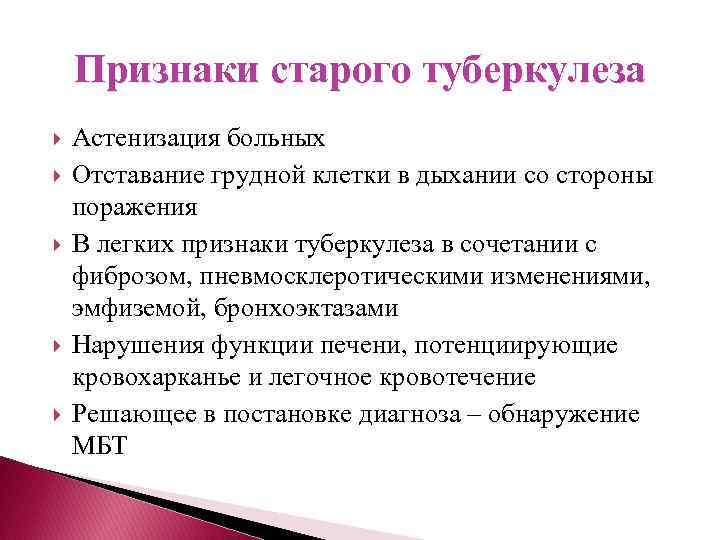 Признаки старого туберкулеза

Астенизация больных

Отставание грудной клетки в дыхании со стороны поражения

В легких признаки туберкулеза в сочетании с фиброзом, пневмосклеротическими изменениями, эмфиземой, бронхоэктазами

Нарушения функции печени, потенциирующие кровохарканье и легочное кровотечение

Решающее в постановке диагноза – обнаружение МБТ